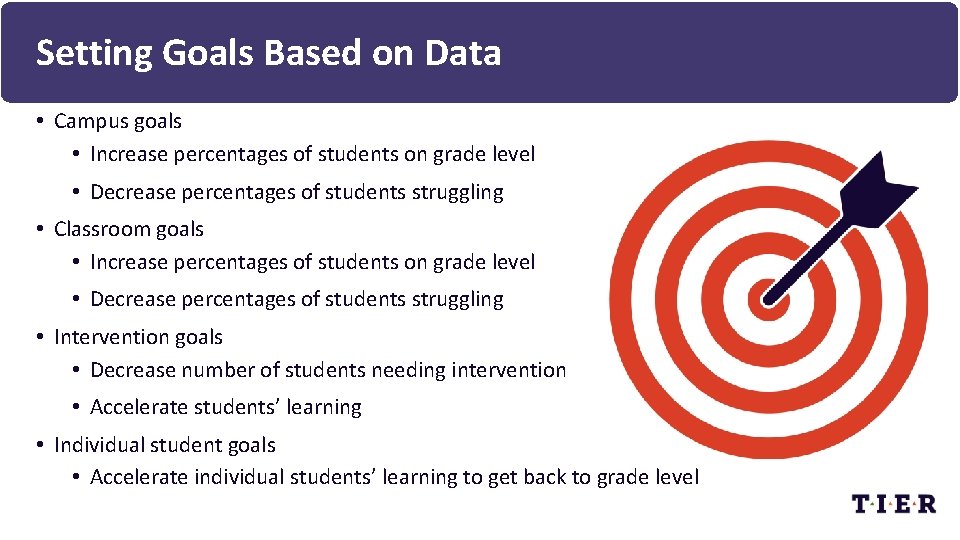 Setting Goals Based on Data

• Campus goals
  • Increase percentages of students on grade level
  • Decrease percentages of students struggling
• Classroom goals
  • Increase percentages of students on grade level
  • Decrease percentages of students struggling
• Intervention goals
  • Decrease number of students needing intervention
  • Accelerate students' learning
• Individual student goals
  • Accelerate individual students' learning to get back to grade level

T·I·E·R